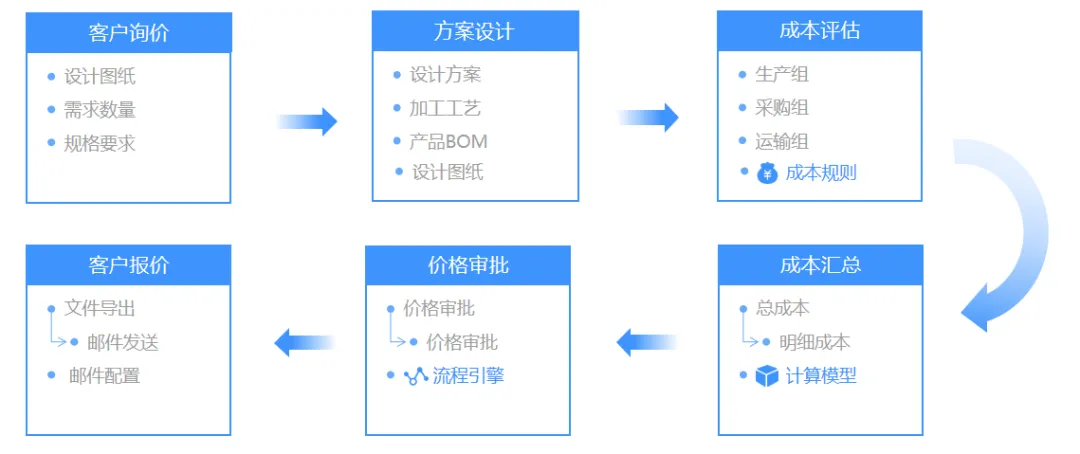 客户询价
设计图纸
需求数量
规格要求

方案设计
设计方案
加工工艺
产品BOM
设计图纸

成本评估
生产组
采购组
运输组
成本规则

成本汇总
总成本
明细成本
计算模型

价格审批
价格审批
价格审批
流程引擎

客户报价
文件导出
邮件发送
邮件配置